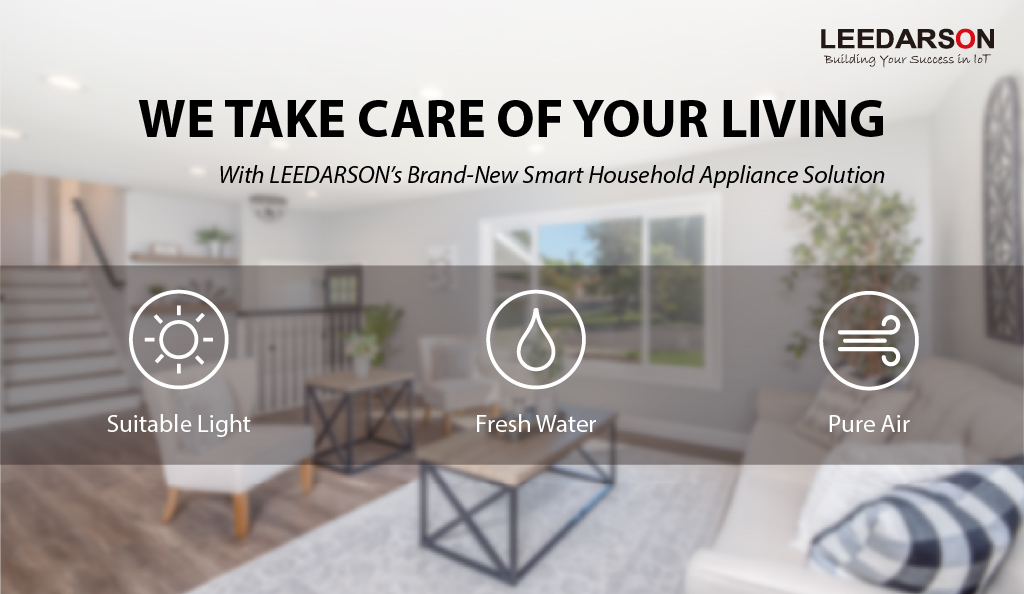 LEEDARSON
Building Your Success in IoT

WE TAKE CARE OF YOUR LIVING

With LEEDARSON's Brand-New Smart Household Appliance Solution

Suitable Light

Fresh Water

Pure Air